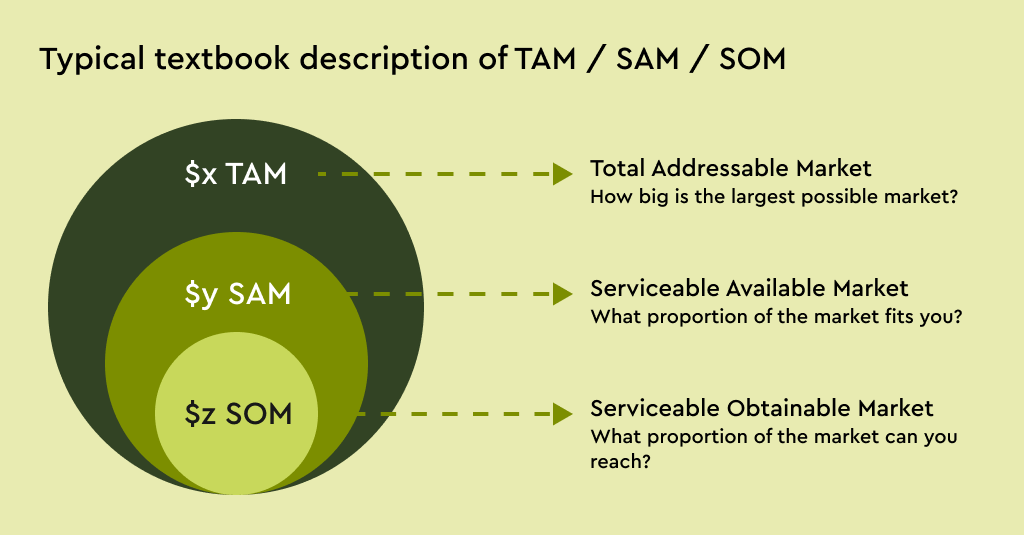 Typical textbook description of TAM / SAM / SOM

\$x TAM

Total Addressable Market
How big is the largest possible market?

\$y SAM

Serviceable Available Market
What proportion of the market fits you?

\$z SOM

Serviceable Obtainable Market
What proportion of the market can you reach?